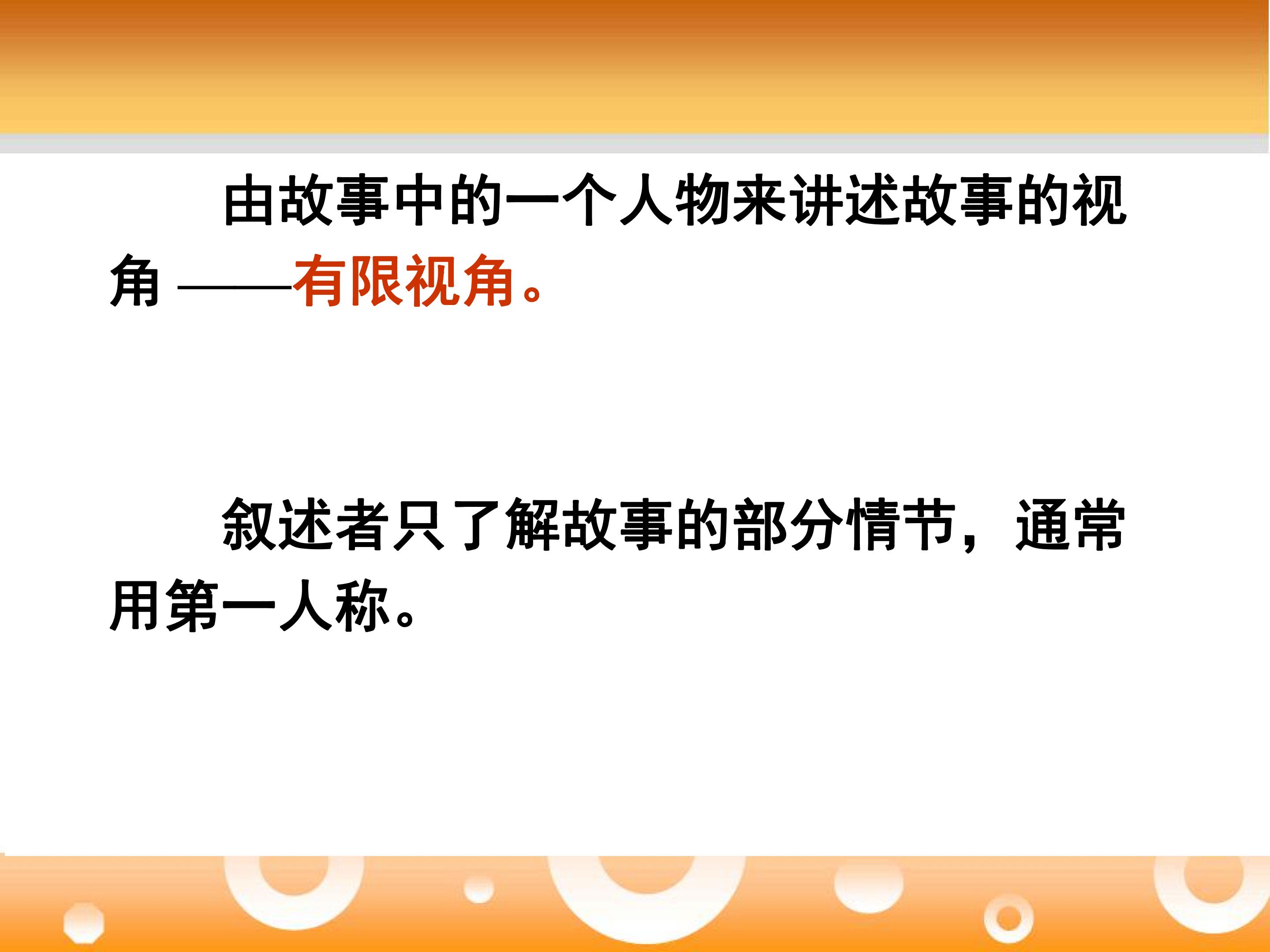 由故事中的一个人物来讲述故事的视角——有限视角。

叙述者只了解故事的部分情节，通常用第一人称。